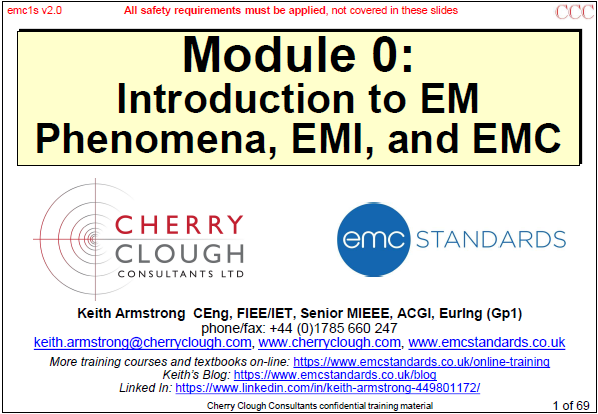 emc1s v2.0 All safety requirements must be applied, not covered in these slides CCC

Module 0:
Introduction to EM Phenomena, EMI, and EMC

CHERRY CLOUGH CONSULTANTS LTD

emc STANDARDS

Keith Armstrong CEng, FIEE/IET, Senior MIEEE, ACGI, EurIng (Gp1)
phone/fax: +44 (0)1785 660 247
keith.armstrong@cherryclough.com, www.cherryclough.com, www.emcstandards.co.uk
More training courses and textbooks on-line: https://www.emcstandards.co.uk/online-training
Keith's Blog: https://www.emcstandards.co.uk/blog
Linked In: https://www.linkedin.com/in/keith-armstrong-449801172/

Cherry Clough Consultants confidential training material 1 of 69